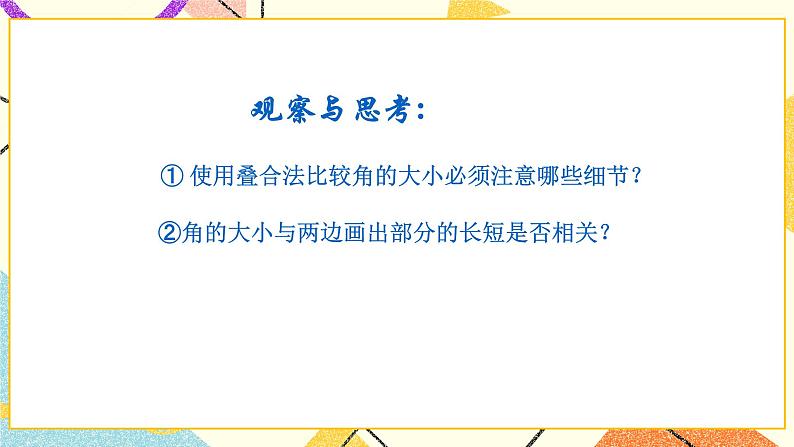 观察与思考:

① 使用叠合法比较角的大小必须注意哪些细节？

②角的大小与两边画出部分的长短是否相关？